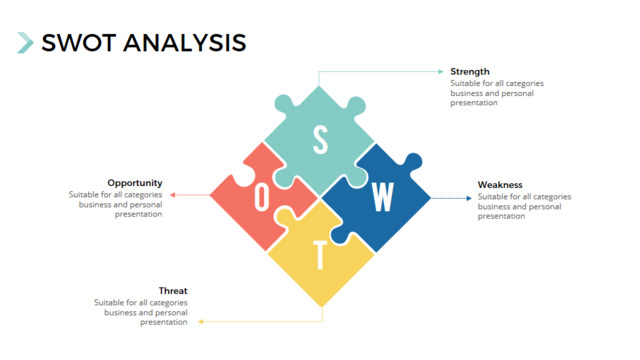 SWOT ANALYSIS

Strength
Suitable for all categories business and personal presentation

S

Opportunity
Suitable for all categories business and personal presentation

O

W

Weakness
Suitable for all categories business and personal presentation

T

Threat
Suitable for all categories business and personal presentation